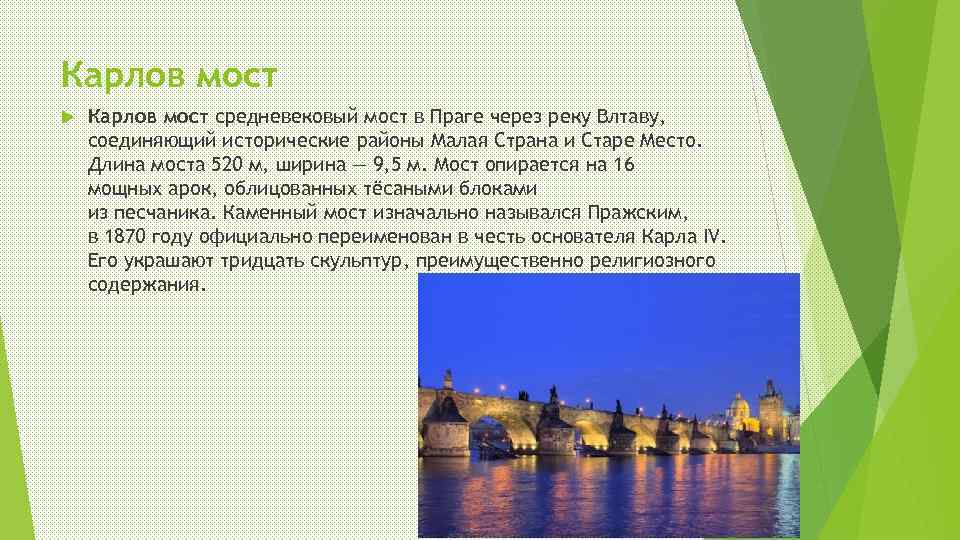 Карлов мост

Карлов мост средневековый мост в Праге через реку Влтаву, соединяющий исторические районы Малая Страна и Старе Место. Длина моста 520 м, ширина — 9,5 м. Мост опирается на 16 мощных арок, облицованных тёсаными блоками из песчаника. Каменный мост изначально назывался Пражским, в 1870 году официально переименован в честь основателя Карла IV. Его украшают тридцать скульптур, преимущественно религиозного содержания.